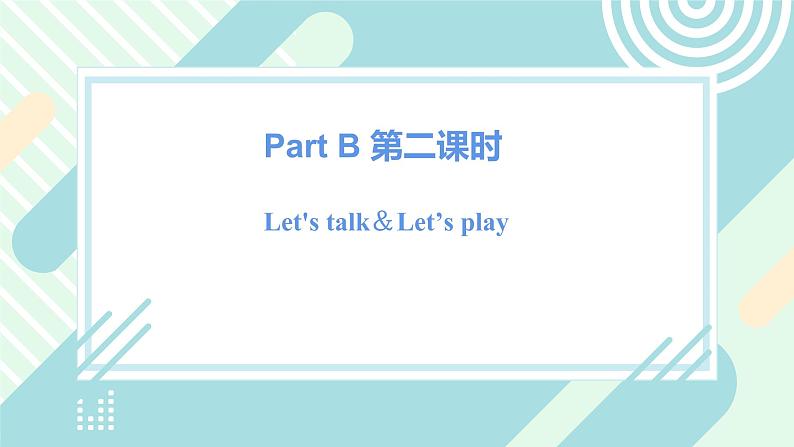 Part B 第二课时

Let's talk＆Let’s play